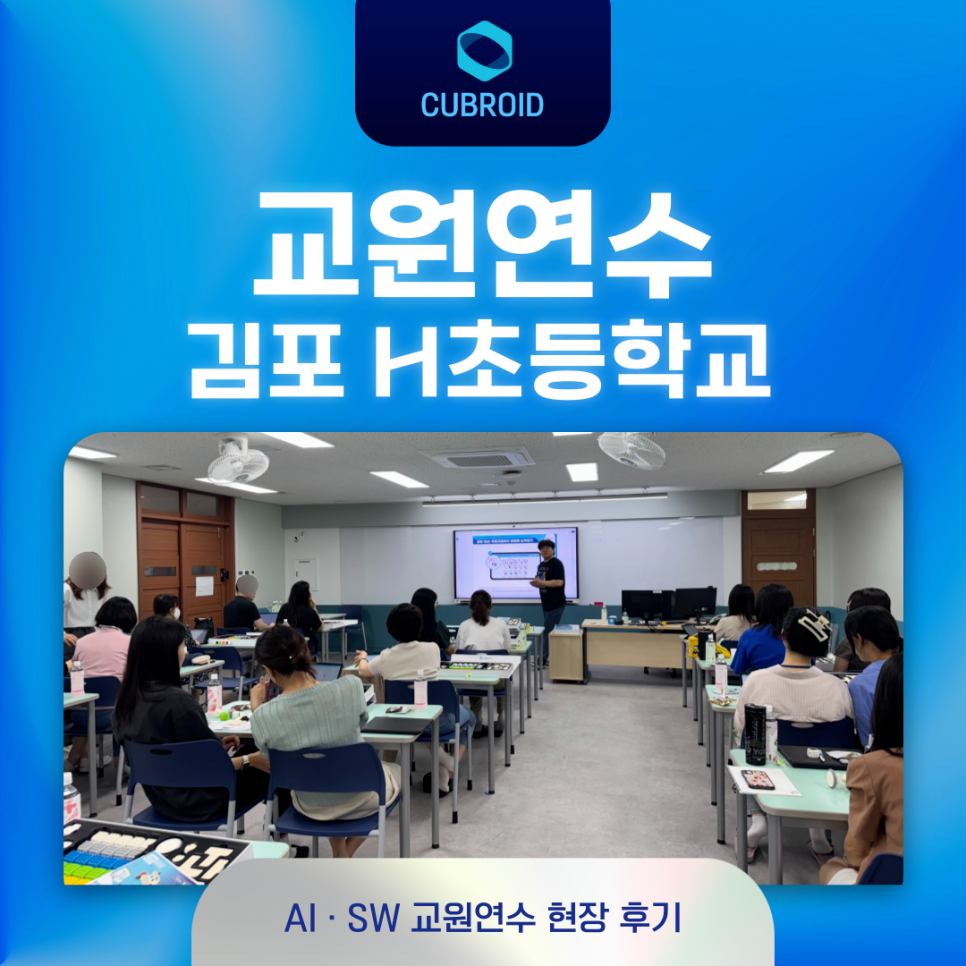 CUBROID

교원연수
김포 H초등학교

AI · SW 교원연수 현장 후기